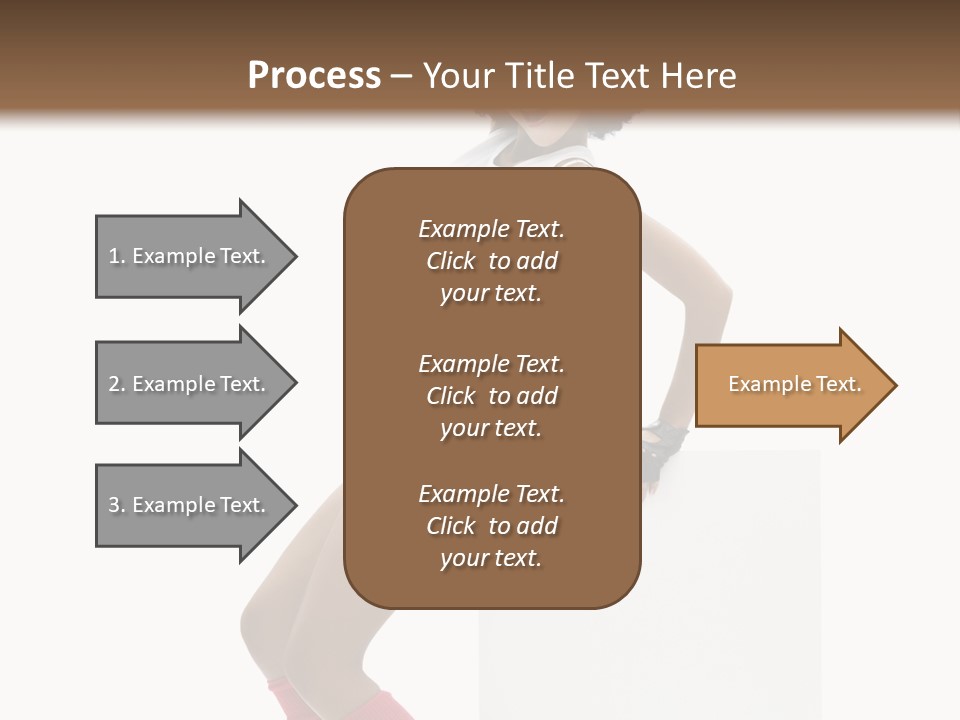 Process – Your Title Text Here

1. Example Text.

2. Example Text.

3. Example Text.

Example Text. Click to add your text.

Example Text. Click to add your text.

Example Text. Click to add your text.

Example Text.